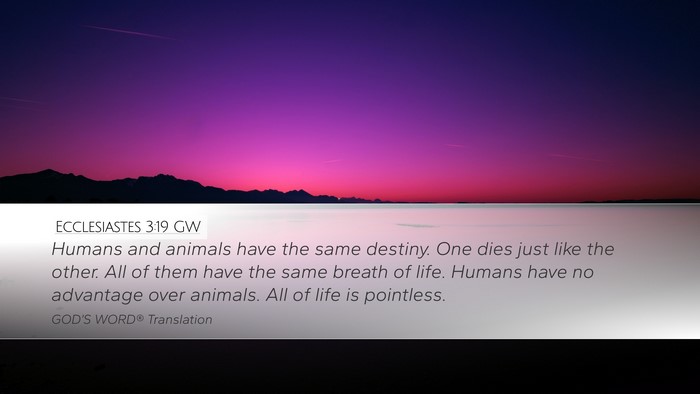 ECCLESIASTES 3:19 GW

Humans and animals have the same destiny. One dies just like the other. All of them have the same breath of life. Humans have no advantage over animals. All of life is pointless.

GOD'S WORD® Translation